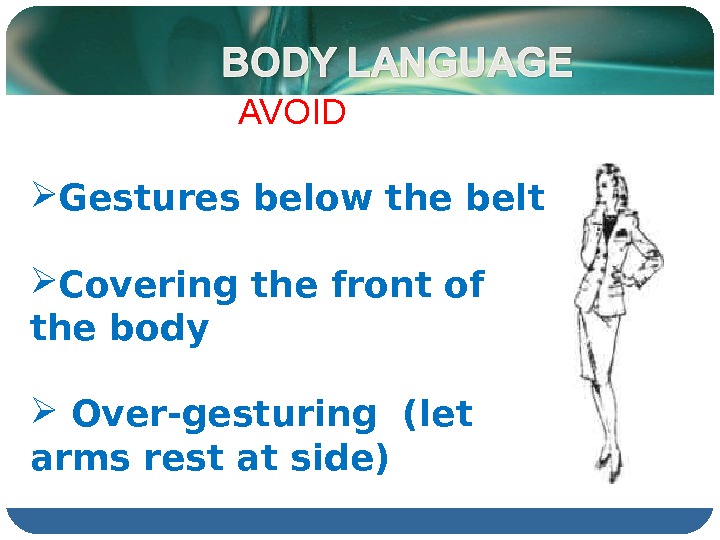 BODY LANGUAGE

AVOID

➢Gestures below the belt

➢Covering the front of the body

➢ Over-gesturing (let arms rest at side)